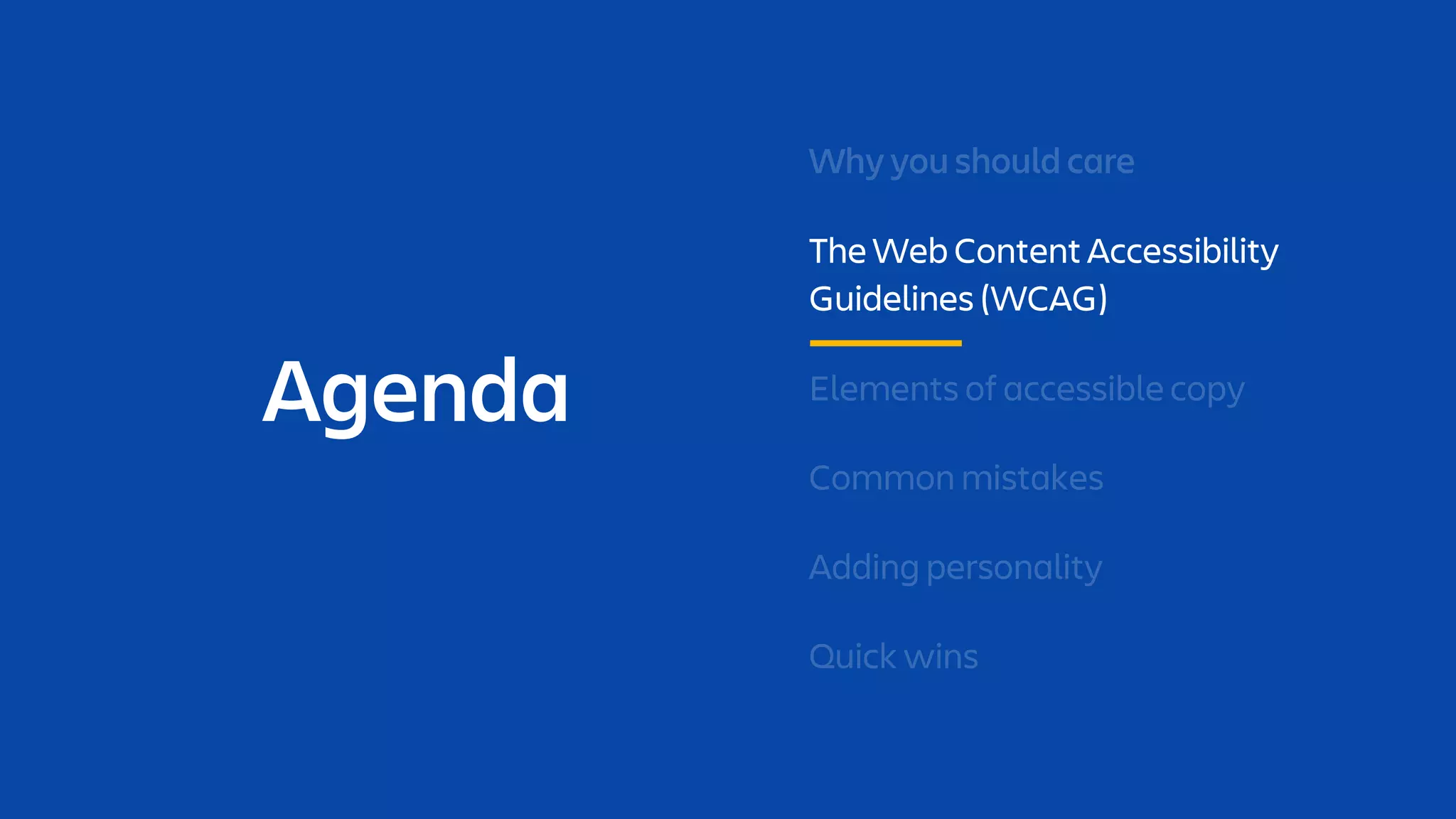 Agenda

Why you should care

The Web Content Accessibility Guidelines (WCAG)

Elements of accessible copy

Common mistakes

Adding personality

Quick wins